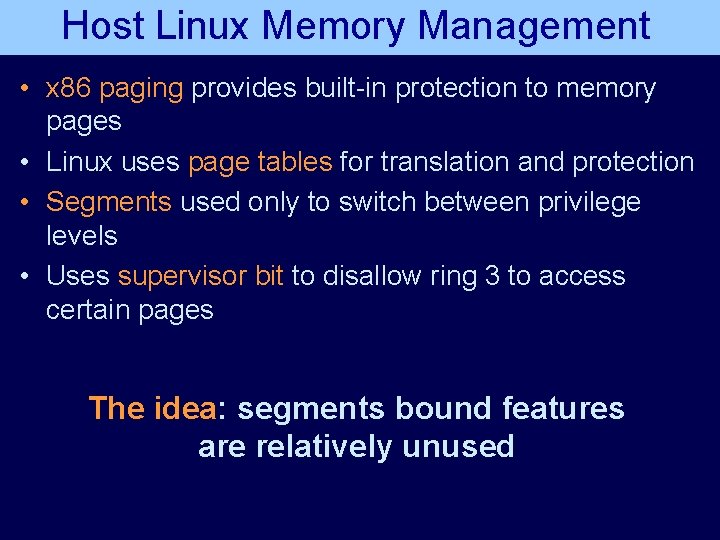 Host Linux Memory Management

• x86 paging provides built-in protection to memory pages
• Linux uses page tables for translation and protection
• Segments used only to switch between privilege levels
• Uses supervisor bit to disallow ring 3 to access certain pages

The idea: segments bound features are relatively unused